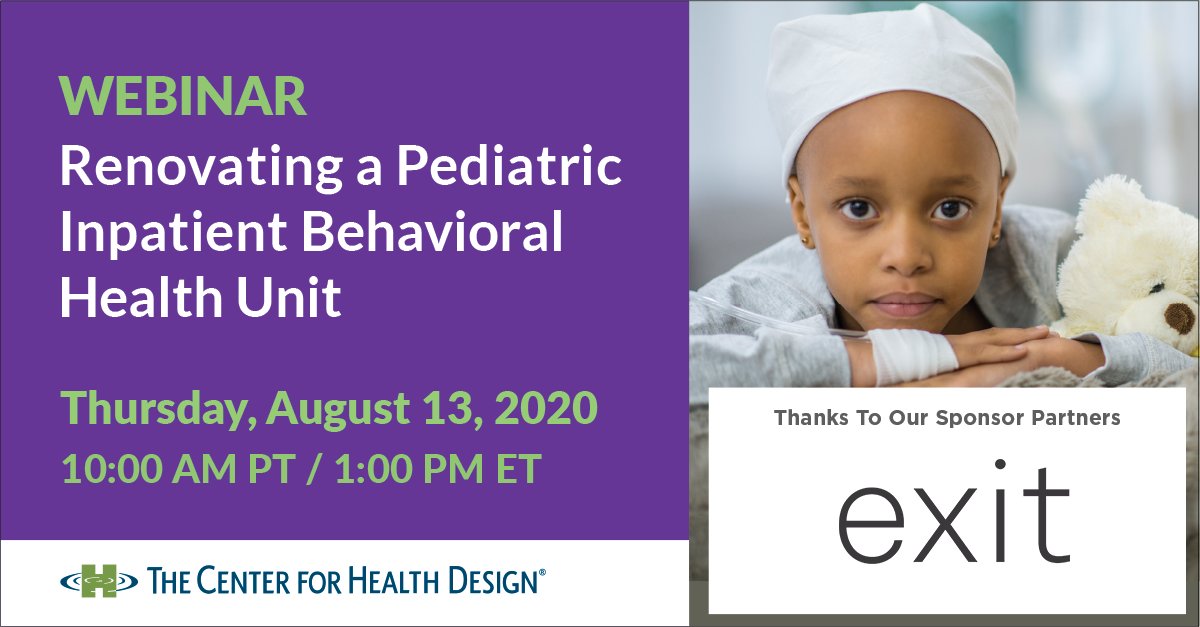 WEBINAR
Renovating a Pediatric Inpatient Behavioral Health Unit

Thursday, August 13, 2020
10:00 AM PT / 1:00 PM ET

THE CENTER FOR HEALTH DESIGN®

Thanks To Our Sponsor Partners

exit